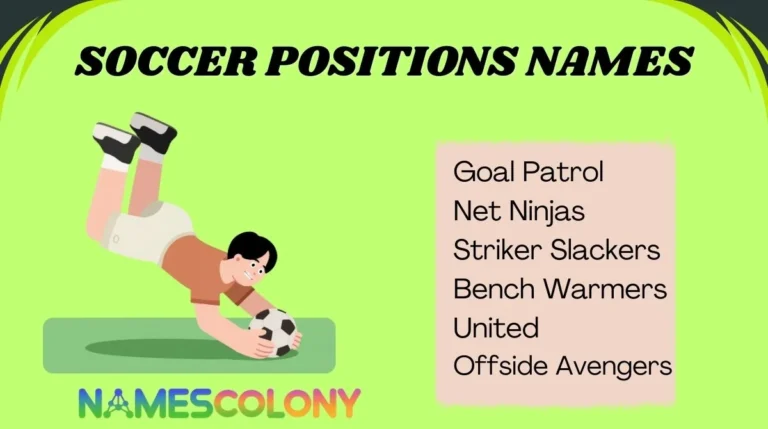 SOCCER POSITIONS NAMES

Goal Patrol
Net Ninjas
Striker Slackers
Bench Warmers
United
Offside Avengers

NAMESCOLONY